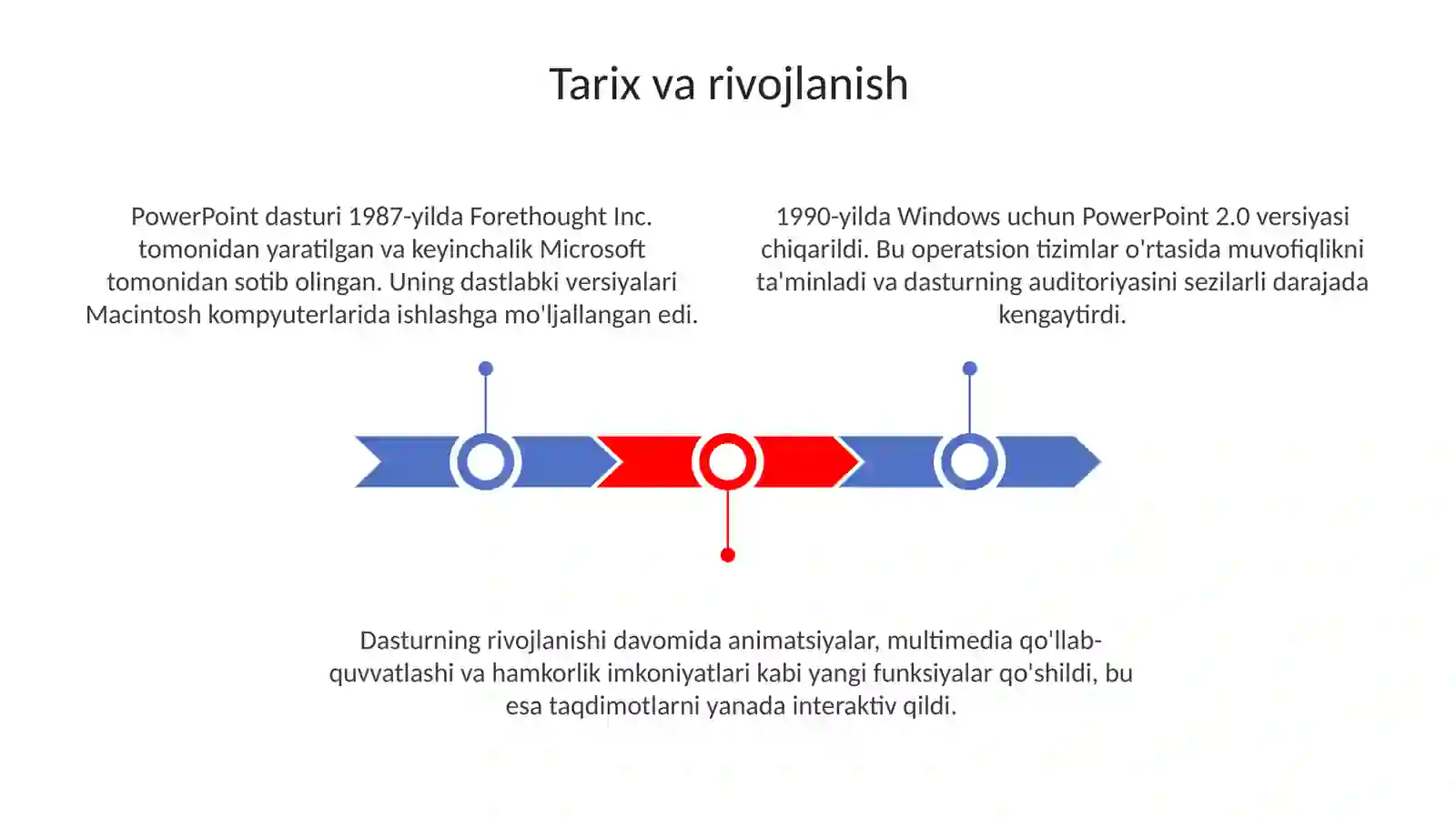 Tarix va rivojlanish

PowerPoint dasturi 1987-yilda Forethought Inc. tomonidan yaratilgan va keyinchalik Microsoft tomonidan sotib olingan. Uning dastlabki versiyalari Macintosh kompyuterlarida ishlashga mo'ljallangan edi.

1990-yilda Windows uchun PowerPoint 2.0 versiyasi chiqarildi. Bu operatsion tizimlar o'rtasida muvofiqlikni ta'minladi va dasturning auditoriyasini sezilarli darajada kengaytirdi.

Dasturning rivojlanishi davomida animatsiyalar, multimedia qo'llab-quvvatlashi va hamkorlik imkoniyatlari kabi yangi funksiyalar qo'shildi, bu esa taqdimotlarni yanada interaktiv qildi.